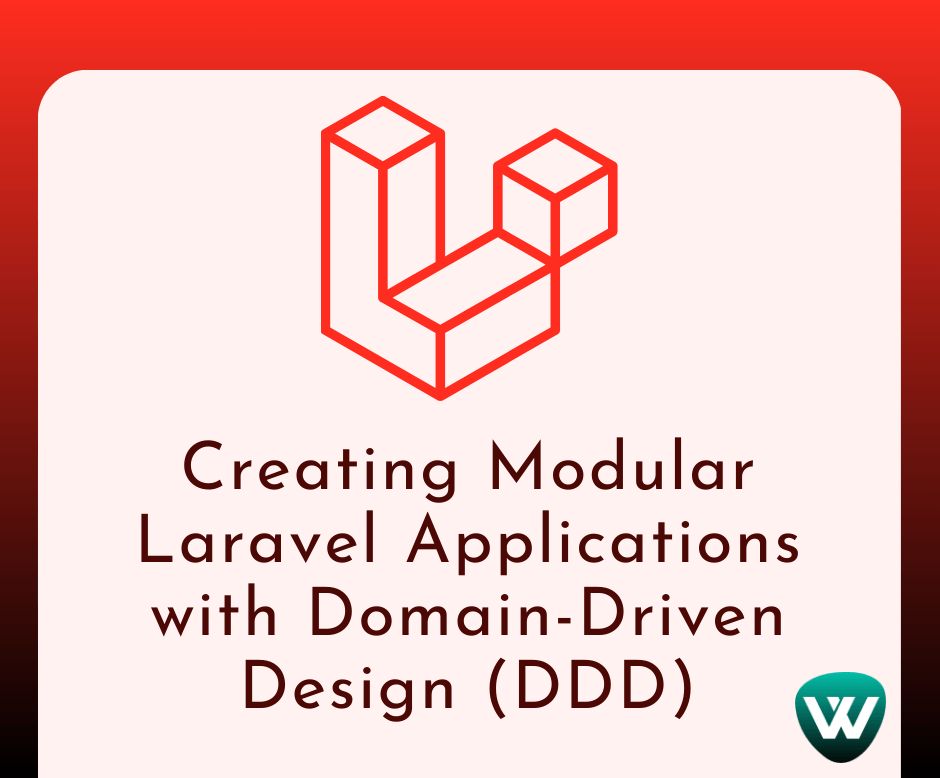 Creating Modular Laravel Applications with Domain-Driven Design (DDD)

W